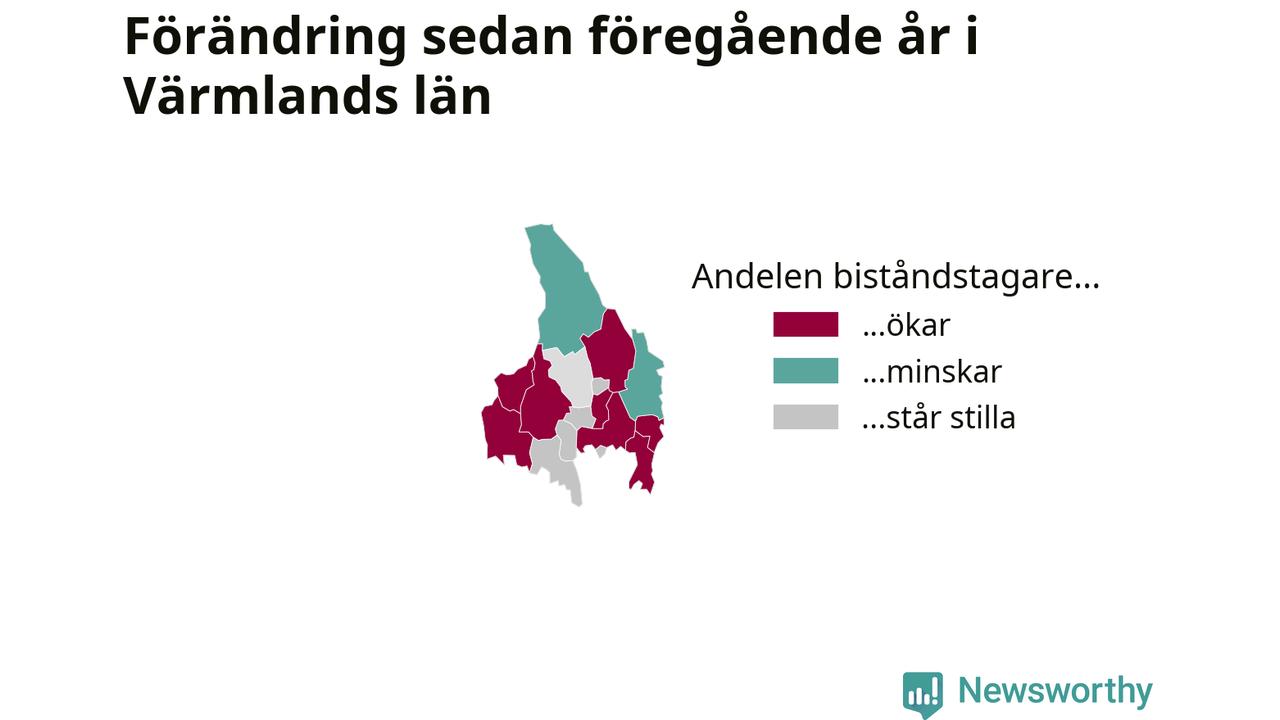 Förändring sedan föregående år i Värmlands län

Andelen biståndstagare...

...ökar

...minskar

...står stilla

Newsworthy